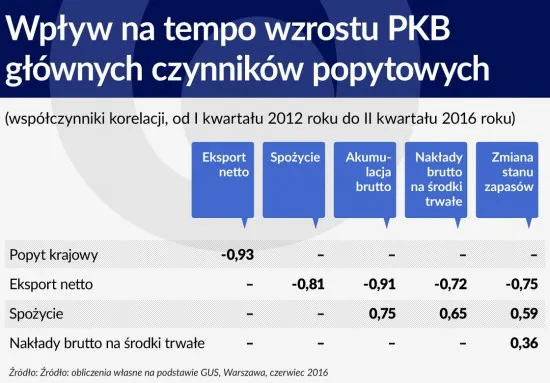 Wpływ na tempo wzrostu PKB głównych czynników popytowych

(współczynniki korelacji, od I kwartału 2012 roku do II kwartału 2016 roku)

| | Eksport netto | Spożycie | Akumulacja brutto | Nakłady brutto na środki trwałe | Zmiana stanu zapasów |
|---|---|---|---|---|---|
| Popyt krajowy | -0,93 | – | – | – | – |
| Eksport netto | – | -0,81 | -0,91 | -0,72 | -0,75 |
| Spożycie | – | – | 0,75 | 0,65 | 0,59 |
| Nakłady brutto na środki trwałe | – | – | – | – | 0,36 |

Źródło: Źródło: obliczenia własne na podstawie GUS, Warszawa, czerwiec 2016